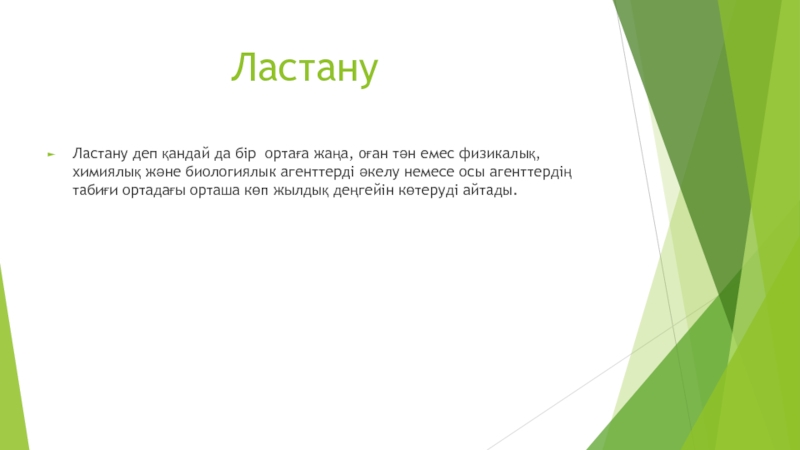 Ластану

Ластану деп қандай да бір ортаға жаңа, оған тән емес физикалық, химиялық және биологиялык агенттерді әкелу немесе осы агенттердің табиғи ортадағы орташа көп жылдық деңгейін көтеруді айтады.